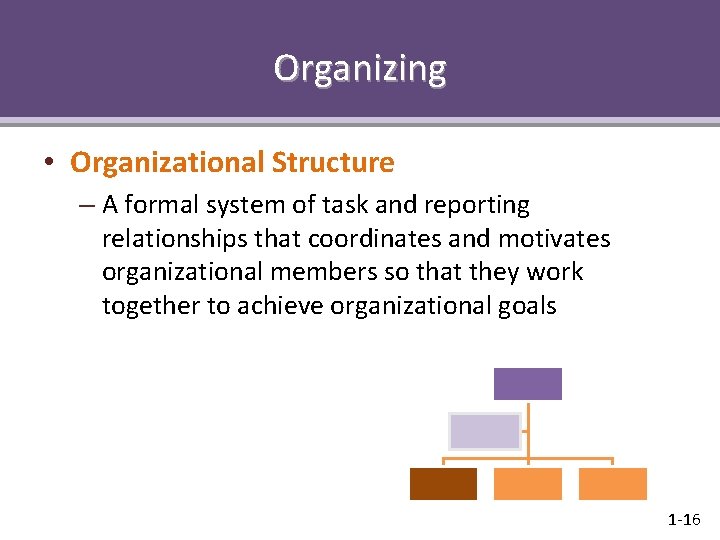 Organizing

• Organizational Structure

– A formal system of task and reporting relationships that coordinates and motivates organizational members so that they work together to achieve organizational goals

1-16